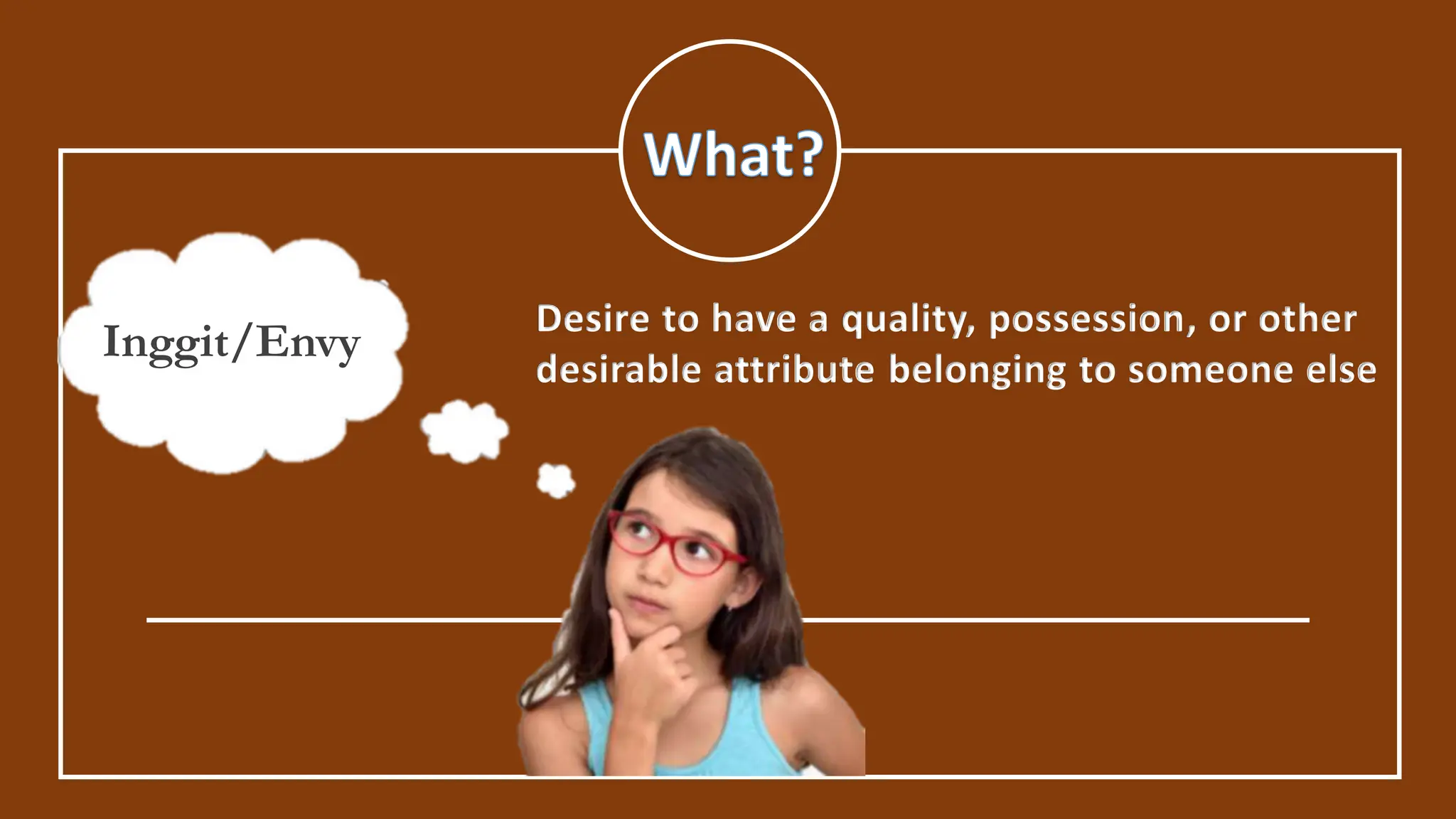 What?

Inggit/Envy

Desire to have a quality, possession, or other desirable attribute belonging to someone else